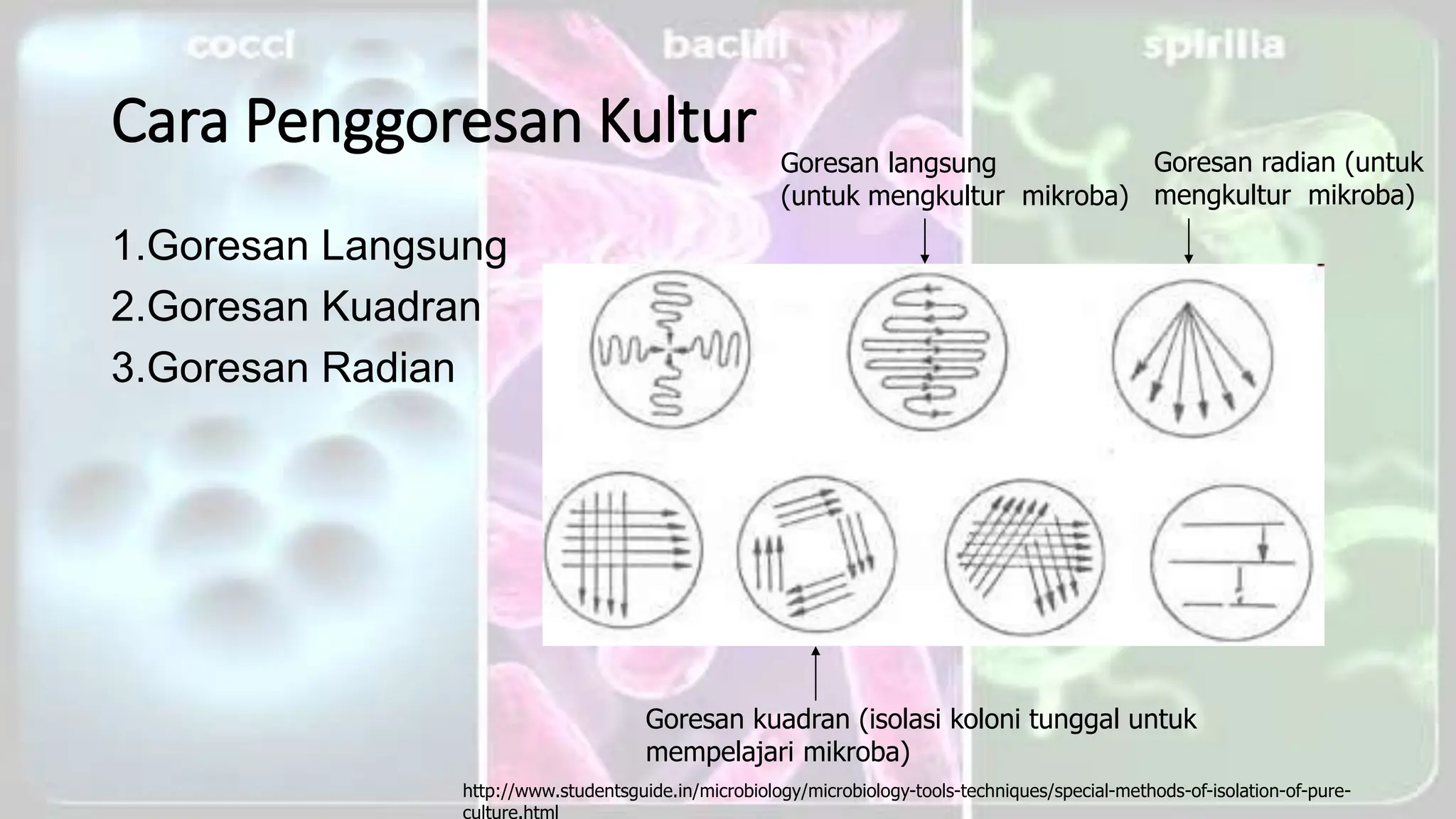 cocci

bacilli

spirilla

Cara Penggoresan Kultur

1.Goresan Langsung
2.Goresan Kuadran
3.Goresan Radian

Goresan langsung (untuk mengkultur mikroba)

Goresan radian (untuk mengkultur mikroba)

Goresan kuadran (isolasi koloni tunggal untuk mempelajari mikroba)

http://www.studentsguide.in/microbiology/microbiology-tools-techniques/special-methods-of-isolation-of-pure-culture.html